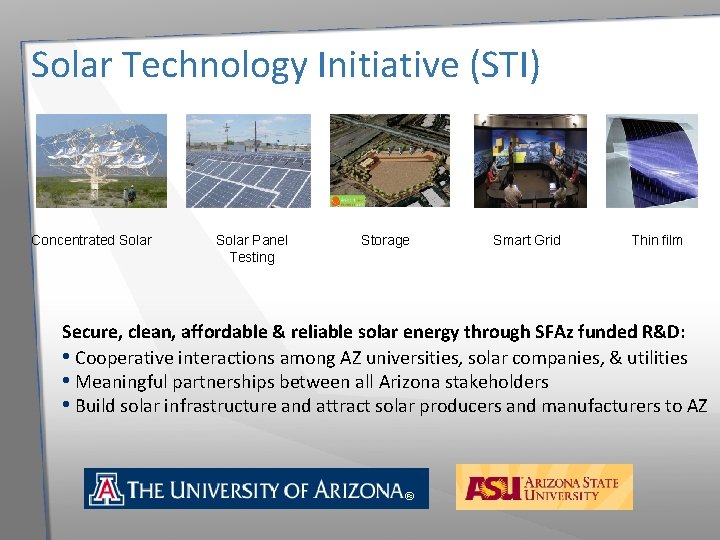 Solar Technology Initiative (STI)

Concentrated Solar

Solar Panel Testing

Storage

Smart Grid

Thin film

Secure, clean, affordable & reliable solar energy through SFAz funded R&D:

• Cooperative interactions among AZ universities, solar companies, & utilities
• Meaningful partnerships between all Arizona stakeholders
• Build solar infrastructure and attract solar producers and manufacturers to AZ

A THE UNIVERSITY OF ARIZONA®

ASU ARIZONA STATE UNIVERSITY